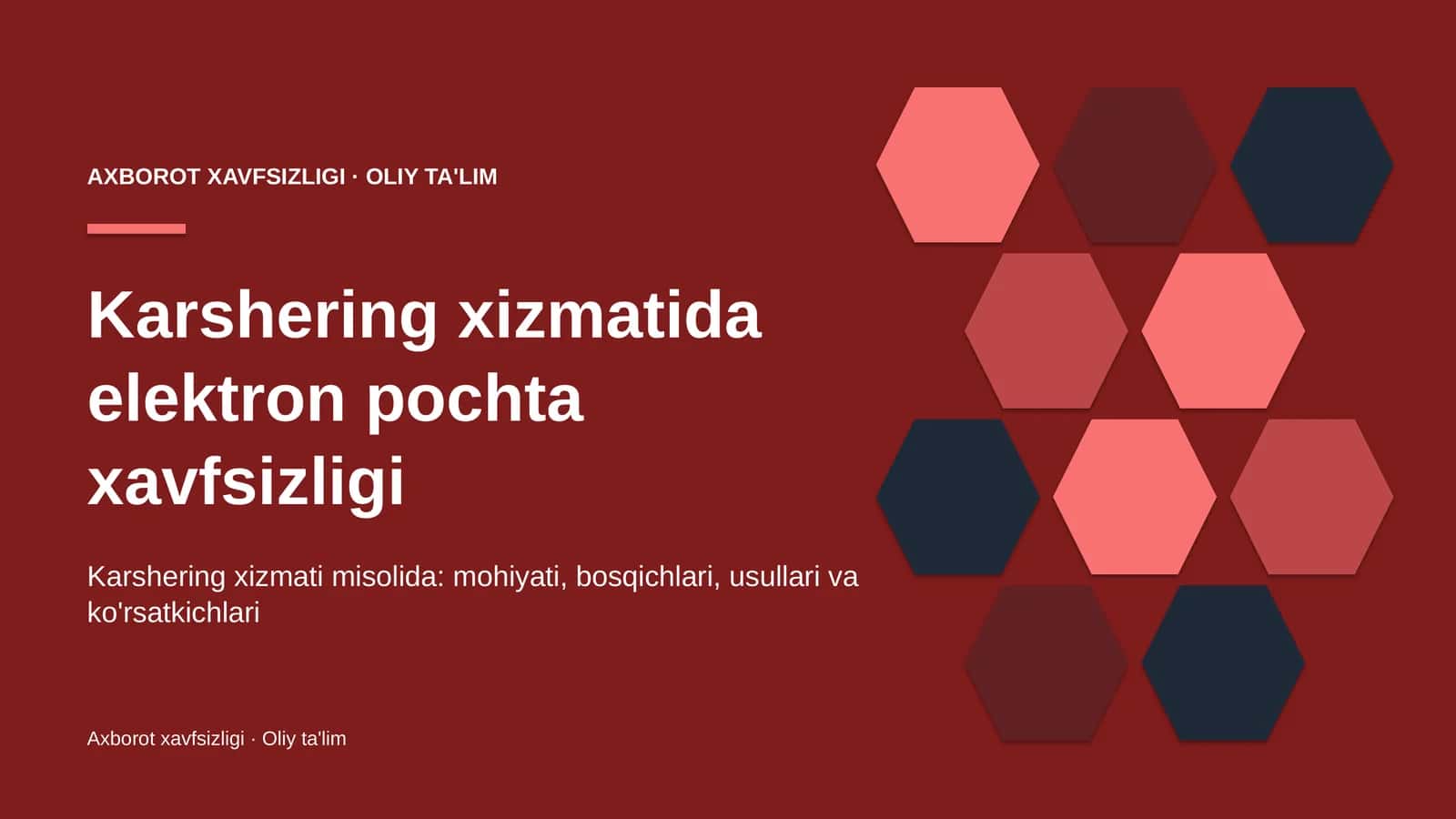 AXBOROT XAVFSIZLIGI · OLIY TA'LIM

Karshering xizmatida elektron pochta xavfsizligi

Karshering xizmati misolida: mohiyati, bosqichlari, usullari va ko'rsatkichlari

Axborot xavfsizligi · Oliy ta'lim